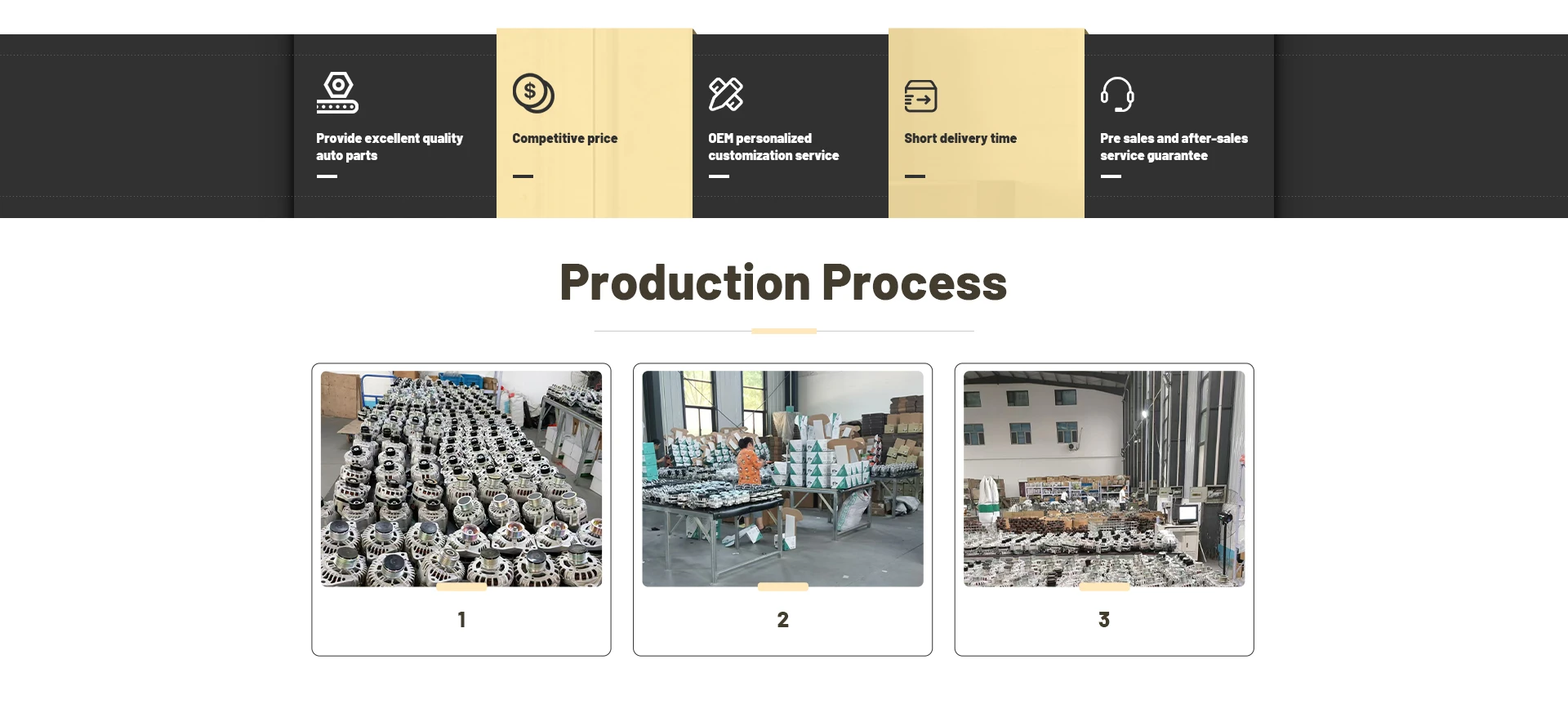 Provide excellent quality auto parts

Competitive price

OEM personalized customization service

Short delivery time

Pre sales and after-sales service guarantee

Production Process

1

2

3